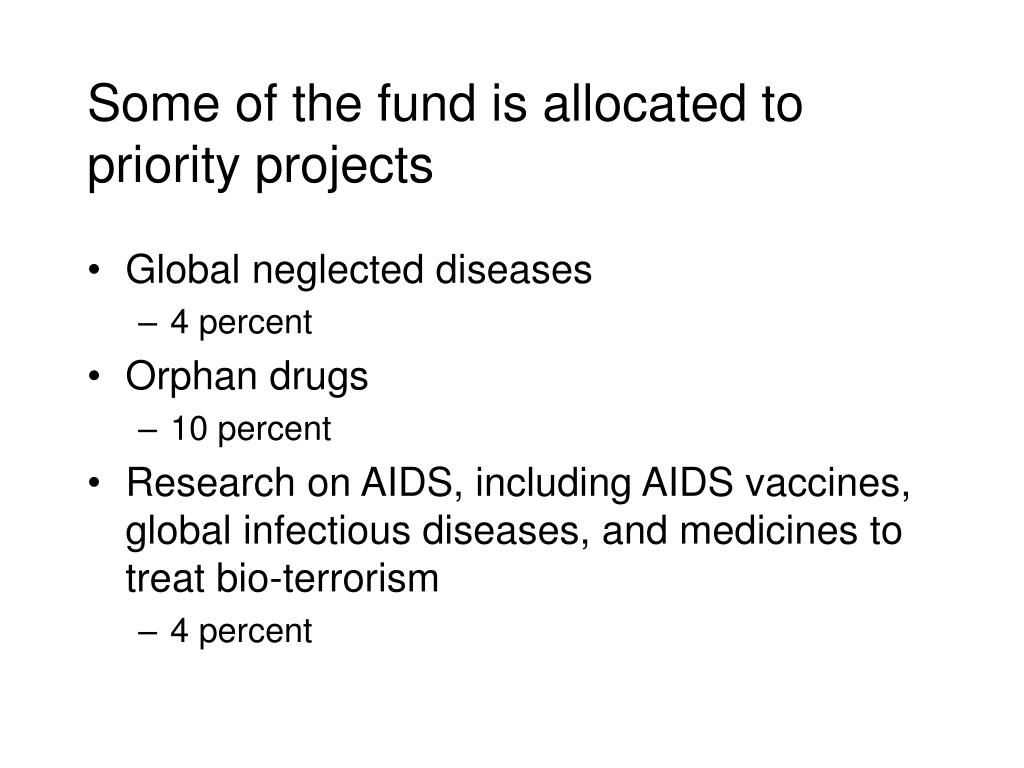 Some of the fund is allocated to priority projects

• Global neglected diseases
– 4 percent
• Orphan drugs
– 10 percent
• Research on AIDS, including AIDS vaccines, global infectious diseases, and medicines to treat bio-terrorism
– 4 percent